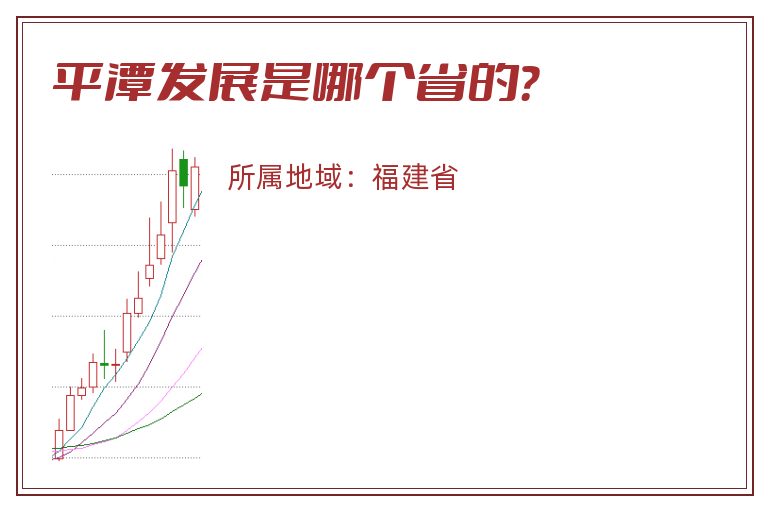 平潭发展是哪个省的?

所属地域：福建省